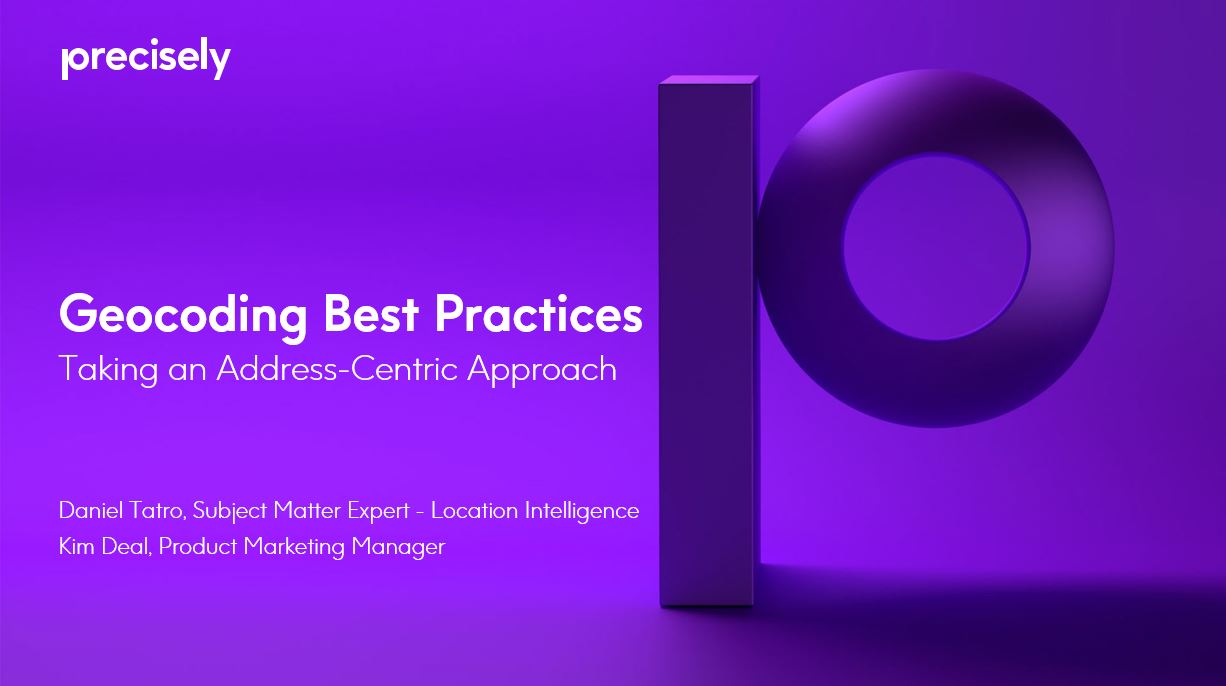 precisely

Geocoding Best Practices
Taking an Address-Centric Approach

Daniel Tatro, Subject Matter Expert - Location Intelligence
Kim Deal, Product Marketing Manager